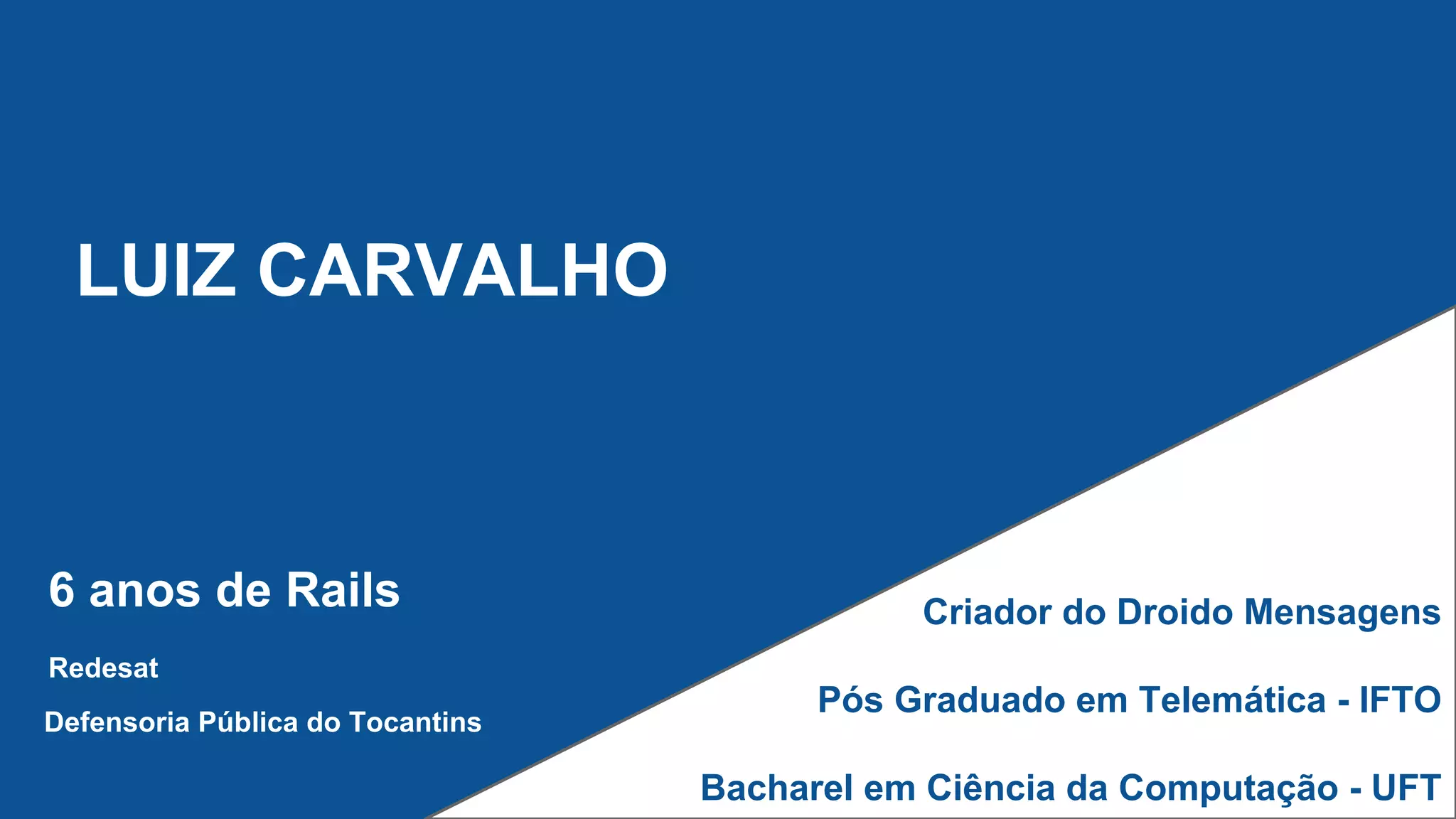 LUIZ CARVALHO

6 anos de Rails

Redesat

Defensoria Pública do Tocantins

Criador do Droido Mensagens

Pós Graduado em Telemática - IFTO

Bacharel em Ciência da Computação - UFT